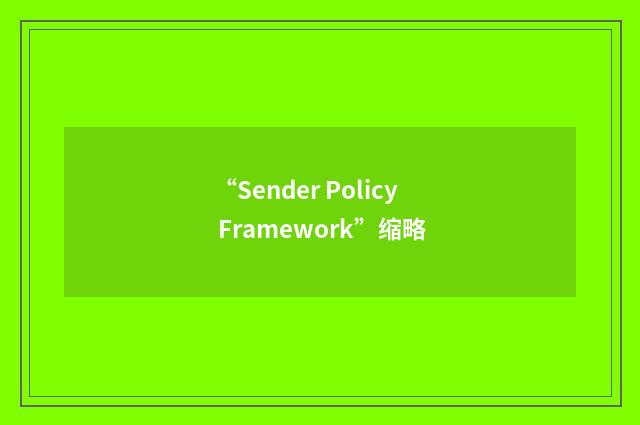 “Sender Policy Framework”缩略